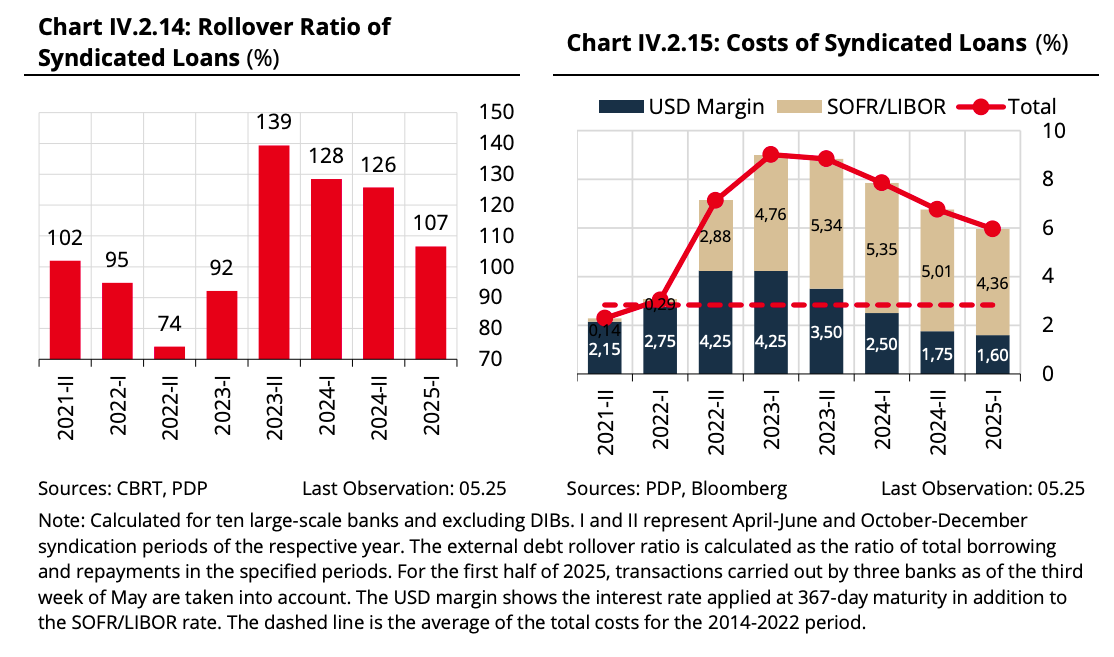 Chart IV.2.14: Rollover Ratio of Syndicated Loans (%)

102
95
74
92
139
128
126
107

150
140
130
120
110
100
90
80
70

2021-II
2022-I
2022-II
2023-I
2023-II
2024-I
2024-II
2025-I

Sources: CBRT, PDP Last Observation: 05.25

Chart IV.2.15: Costs of Syndicated Loans (%)

USD Margin SOFR/LIBOR Total

10
8
6
4
2
0

0,14
2,15
0,29
2,75
2,88
4,25
4,76
4,25
5,34
3,50
5,35
2,50
5,01
1,75
4,36
1,60

2021-II
2022-I
2022-II
2023-I
2023-II
2024-I
2024-II
2025-I

Sources: PDP, Bloomberg Last Observation: 05.25

Note: Calculated for ten large-scale banks and excluding DIBs. I and II represent April-June and October-December syndication periods of the respective year. The external debt rollover ratio is calculated as the ratio of total borrowing and repayments in the specified periods. For the first half of 2025, transactions carried out by three banks as of the third week of May are taken into account. The USD margin shows the interest rate applied at 367-day maturity in addition to the SOFR/LIBOR rate. The dashed line is the average of the total costs for the 2014-2022 period.